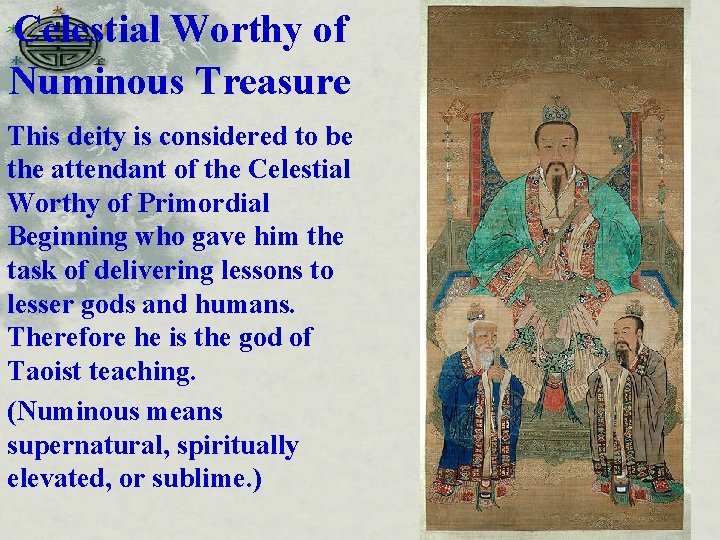 Celestial Worthy of Numinous Treasure

This deity is considered to be the attendant of the Celestial Worthy of Primordial Beginning who gave him the task of delivering lessons to lesser gods and humans. Therefore he is the god of Taoist teaching.

(Numinous means supernatural, spiritually elevated, or sublime.)